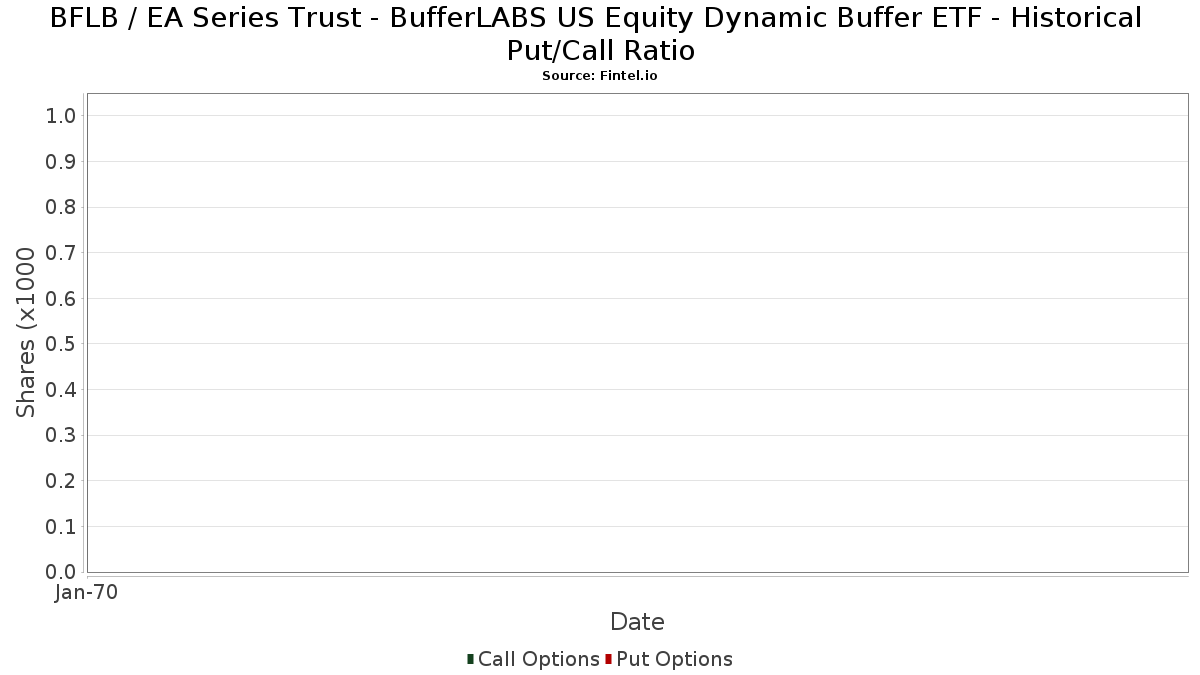 BFLB / EA Series Trust - BufferLABS US Equity Dynamic Buffer ETF - Historical Put/Call Ratio
Source: Fintel.io

Shares (x1000

1.0
0.9
0.8
0.7
0.6
0.5
0.4
0.3
0.2
0.1
0.0

Jan-70

Date

Call Options Put Options